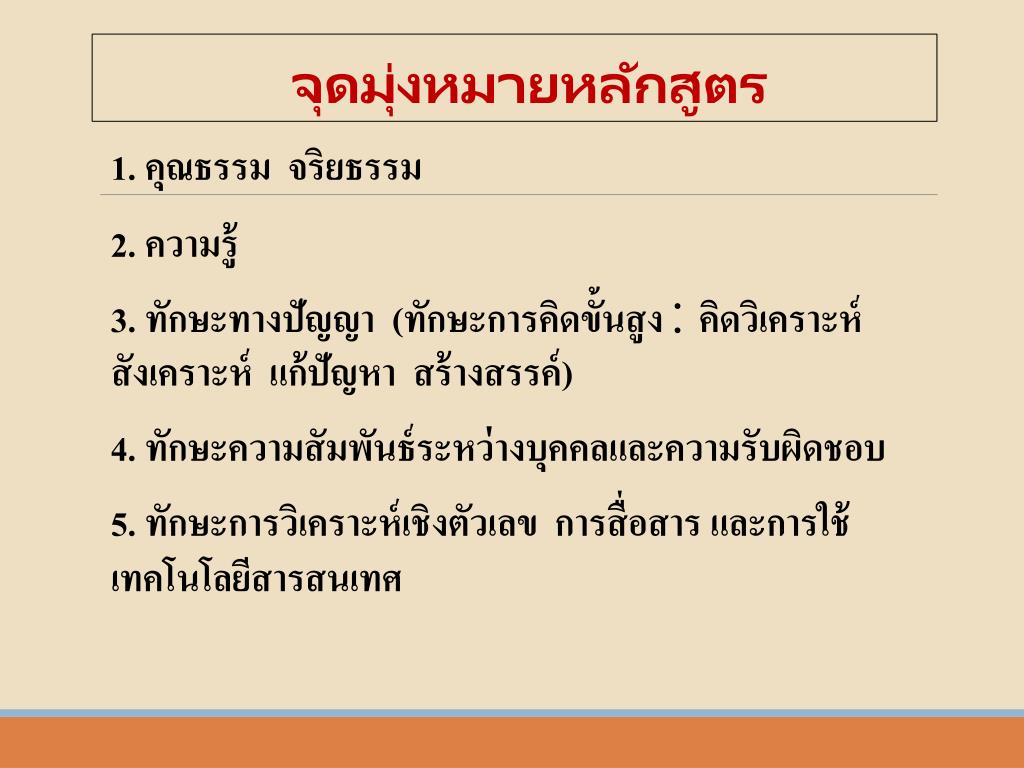 จุดมุ่งหมายหลักสูตร

1. คุณธรรม จริยธรรม

2. ความรู้

3. ทักษะทางปัญญา (ทักษะการคิดขั้นสูง : คิดวิเคราะห์ สังเคราะห์ แก้ปัญหา สร้างสรรค์)

4. ทักษะความสัมพันธ์ระหว่างบุคคลและความรับผิดชอบ

5. ทักษะการวิเคราะห์เชิงตัวเลข การสื่อสาร และการใช้เทคโนโลยีสารสนเทศ